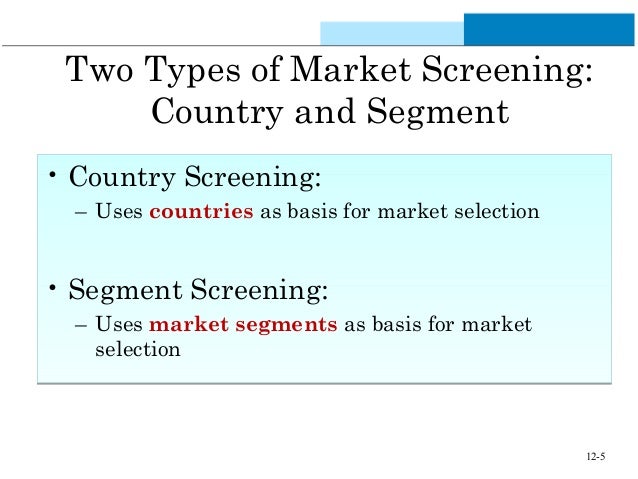 Two Types of Market Screening: Country and Segment

• Country Screening:
– Uses countries as basis for market selection

• Segment Screening:
– Uses market segments as basis for market selection

12-5